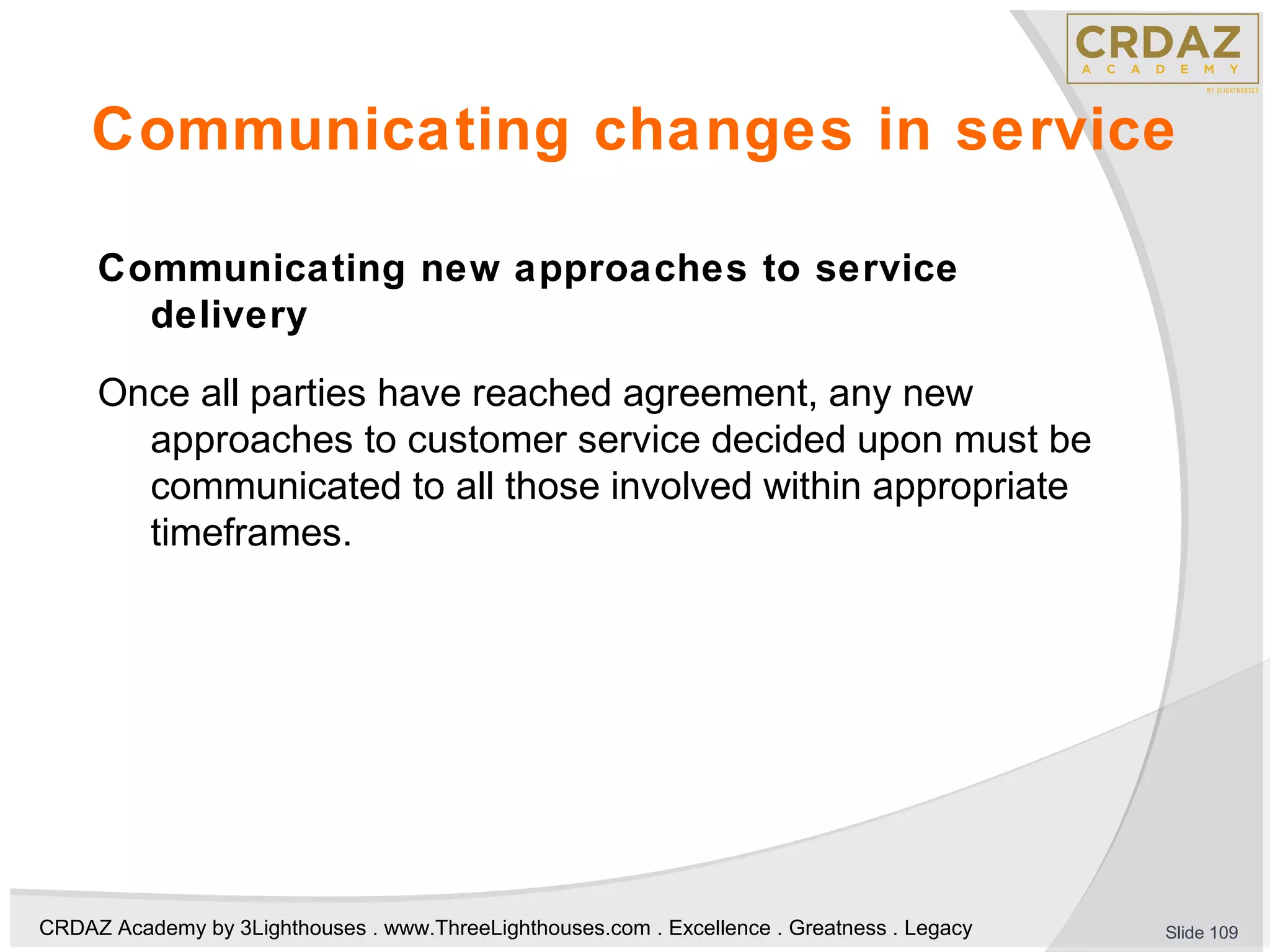 CRDAZ
ACADEMY
BY 3LIGHTHOUSES

Communicating changes in service

Communicating new approaches to service delivery

Once all parties have reached agreement, any new approaches to customer service decided upon must be communicated to all those involved within appropriate timeframes.

CRDAZ Academy by 3Lighthouses . www.ThreeLighthouses.com . Excellence . Greatness . Legacy

Slide 109